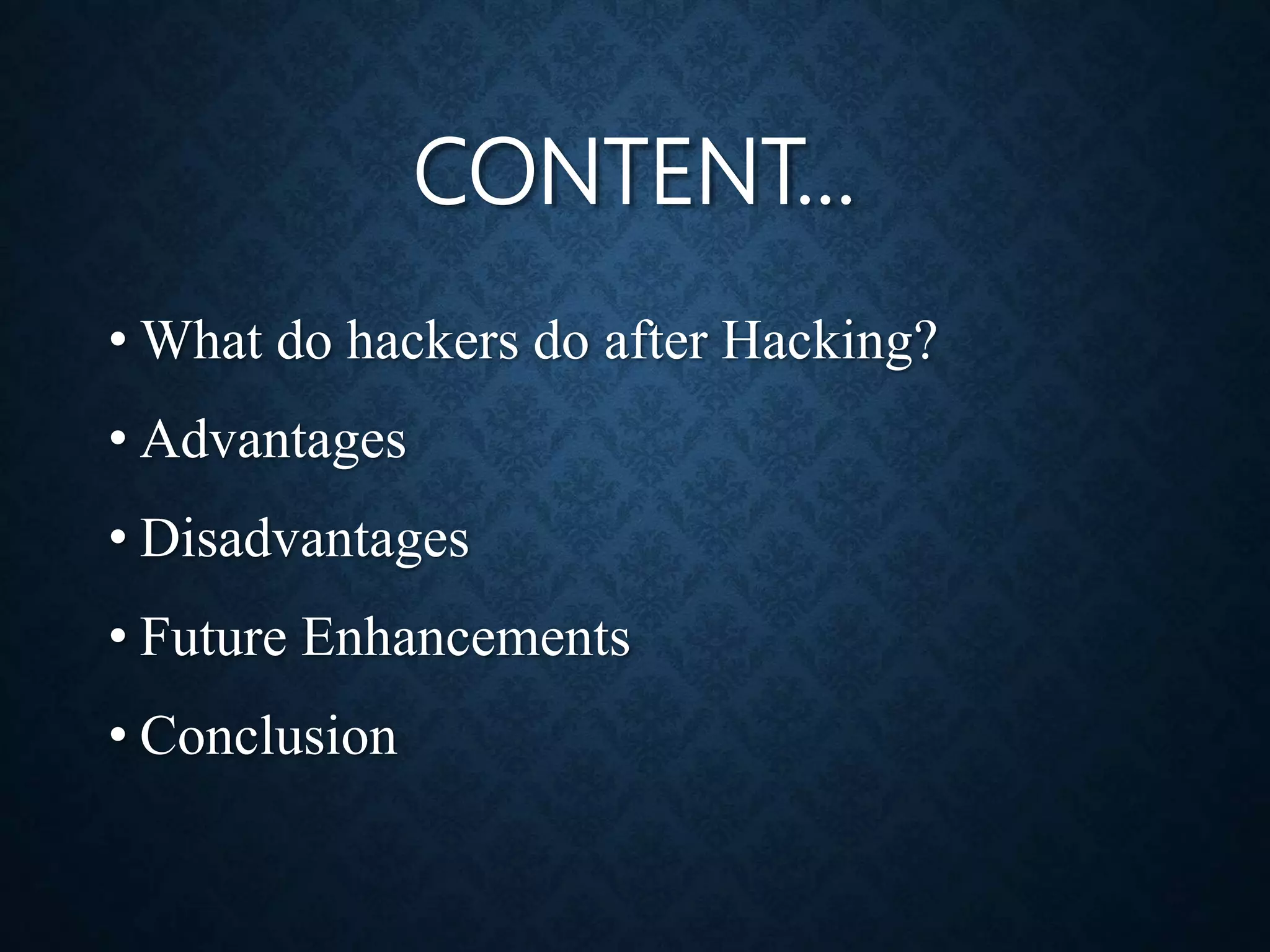 CONTENT…

• What do hackers do after Hacking?
• Advantages
• Disadvantages
• Future Enhancements
• Conclusion